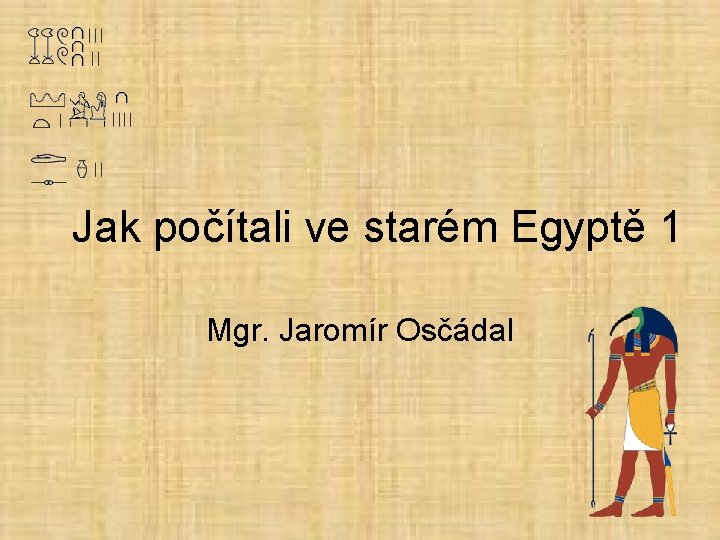 Jak počítali ve starém Egyptě 1

Mgr. Jaromír Osčádal